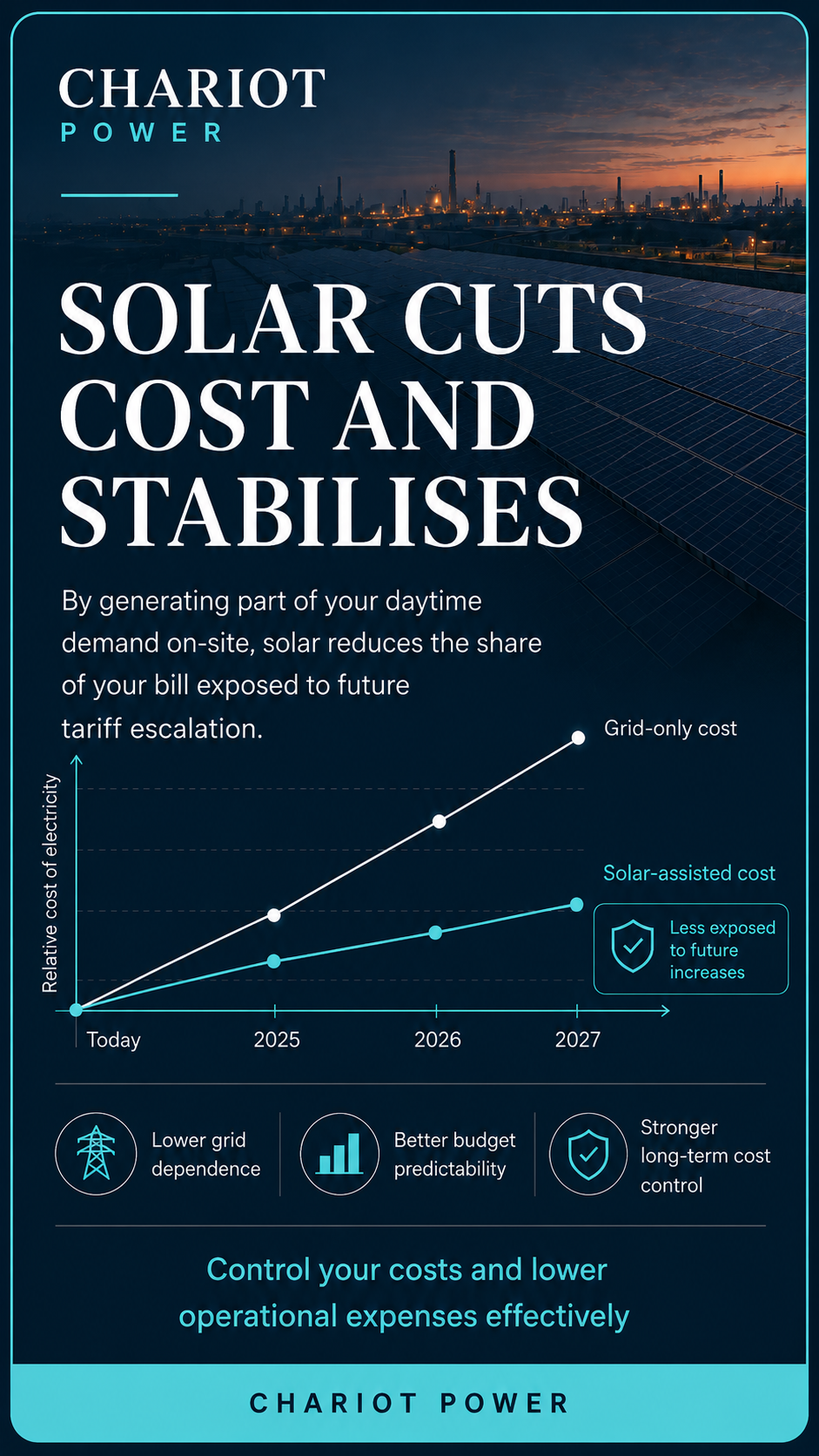 CHARIOT
POWER

SOLAR CUTS COST AND STABILISES

By generating part of your daytime demand on-site, solar reduces the share of your bill exposed to future tariff escalation.

Relative cost of electricity

Grid-only cost

Solar-assisted cost

Less exposed to future increases

Today
2025
2026
2027

Lower grid dependence

Better budget predictability

Stronger long-term cost control

Control your costs and lower operational expenses effectively

CHARIOT POWER